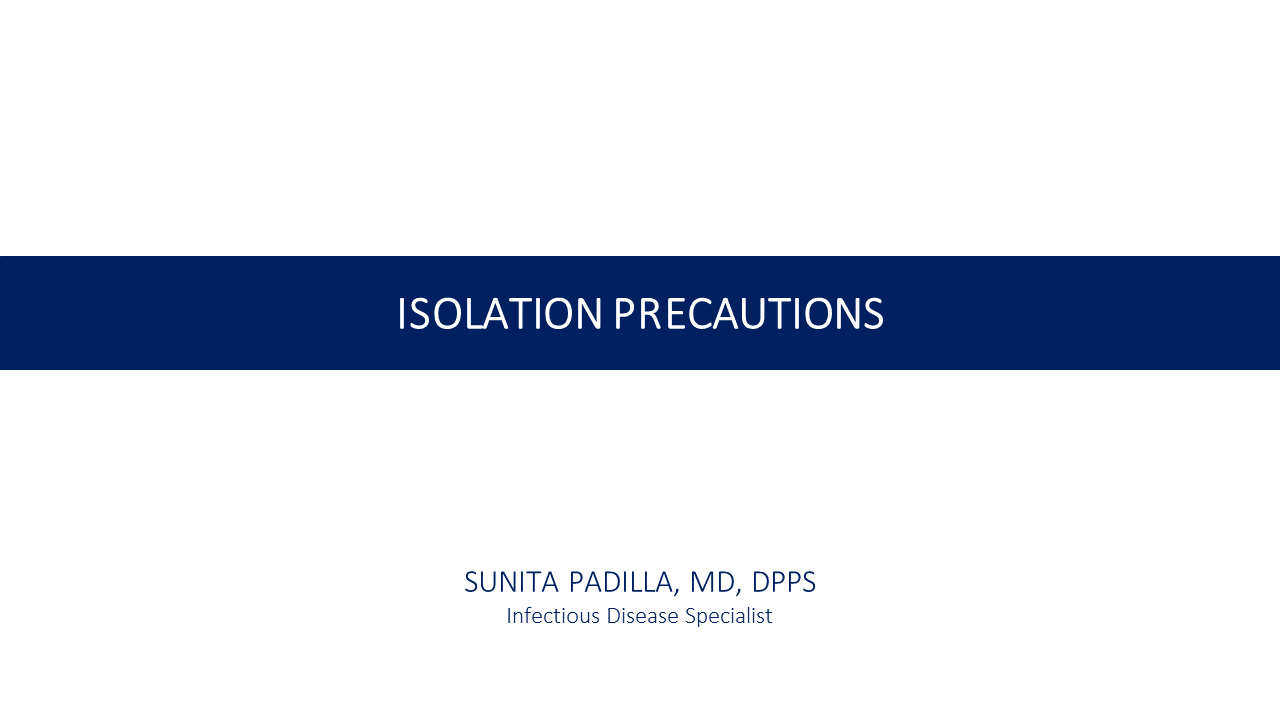 ISOLATION PRECAUTIONS

SUNITA PADILLA, MD, DPPS
Infectious Disease Specialist